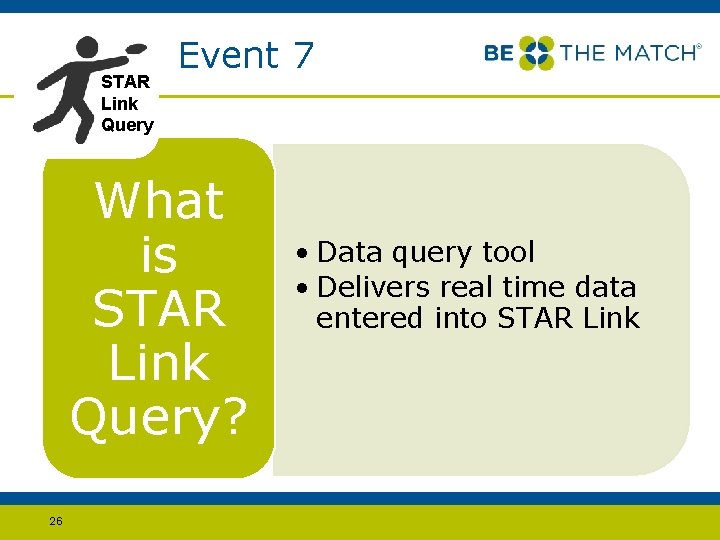 STAR Link Query

Event 7

BE THE MATCH®

What is STAR Link Query?

• Data query tool
• Delivers real time data entered into STAR Link

26